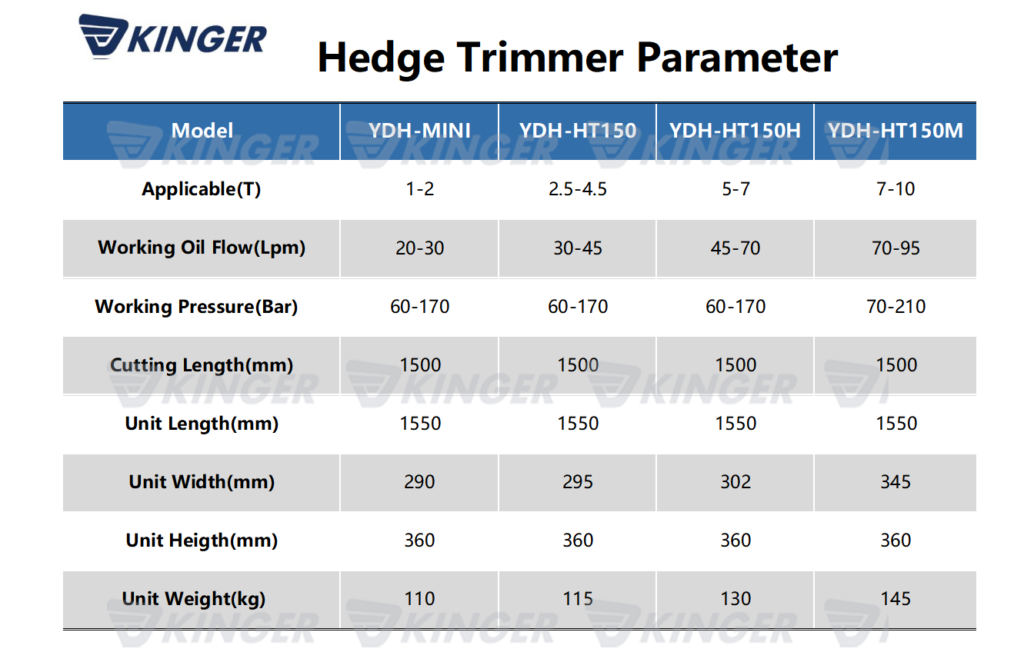 KINGER

Hedge Trimmer Parameter

| Model | YDH-MINI | YDH-HT150 | YDH-HT150H | YDH-HT150M |
|---|---|---|---|---|
| Applicable(T) | 1-2 | 2.5-4.5 | 5-7 | 7-10 |
| Working Oil Flow(Lpm) | 20-30 | 30-45 | 45-70 | 70-95 |
| Working Pressure(Bar) | 60-170 | 60-170 | 60-170 | 70-210 |
| Cutting Length(mm) | 1500 | 1500 | 1500 | 1500 |
| Unit Length(mm) | 1550 | 1550 | 1550 | 1550 |
| Unit Width(mm) | 290 | 295 | 302 | 345 |
| Unit Heigth(mm) | 360 | 360 | 360 | 360 |
| Unit Weight(kg) | 110 | 115 | 130 | 145 |

KINGER KINGER KINGER KINGER KINGER KINGER KINGER KINGER KINGER